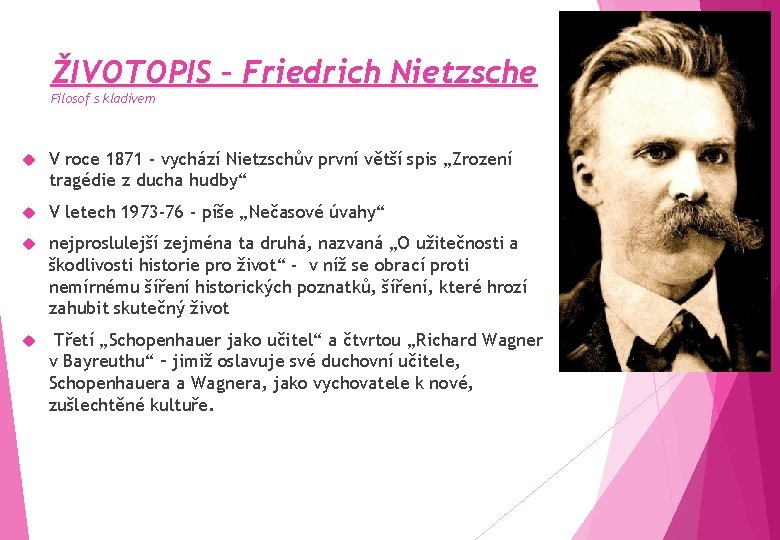 ŽIVOTOPIS – Friedrich Nietzsche
Filosof s kladivem

V roce 1871 - vychází Nietzschův první větší spis „Zrození tragédie z ducha hudby“

V letech 1973-76 - píše „Nečasové úvahy“

nejproslulejší zejména ta druhá, nazvaná „O užitečnosti a škodlivosti historie pro život“ - v níž se obrací proti nemírnému šíření historických poznatků, šíření, které hrozí zahubit skutečný život

Třetí „Schopenhauer jako učitel“ a čtvrtou „Richard Wagner v Bayreuthu“ – jimiž oslavuje své duchovní učitele, Schopenhauera a Wagnera, jako vychovatele k nové, zušlechtěné kultuře.